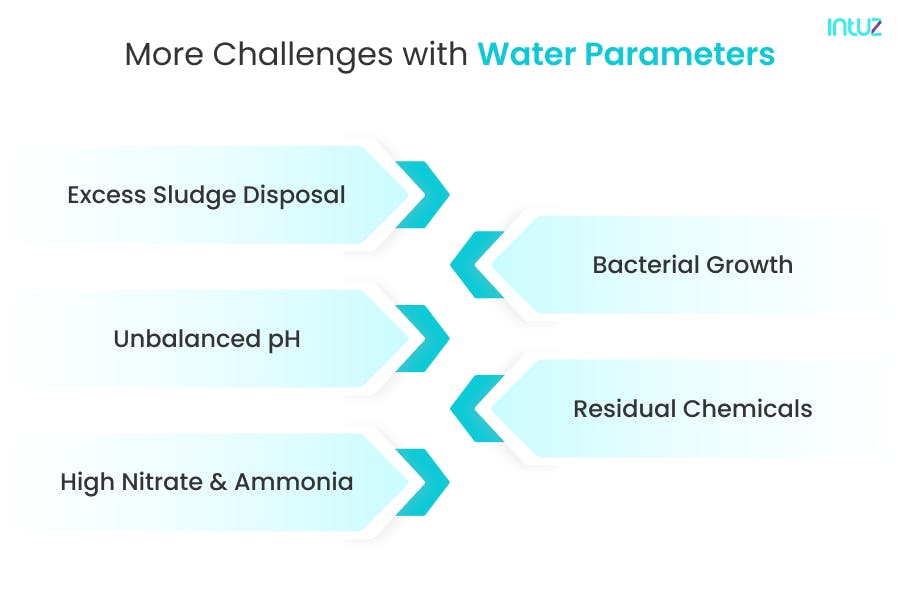 intuz

More Challenges with Water Parameters

Excess Sludge Disposal

Bacterial Growth

Unbalanced pH

Residual Chemicals

High Nitrate & Ammonia